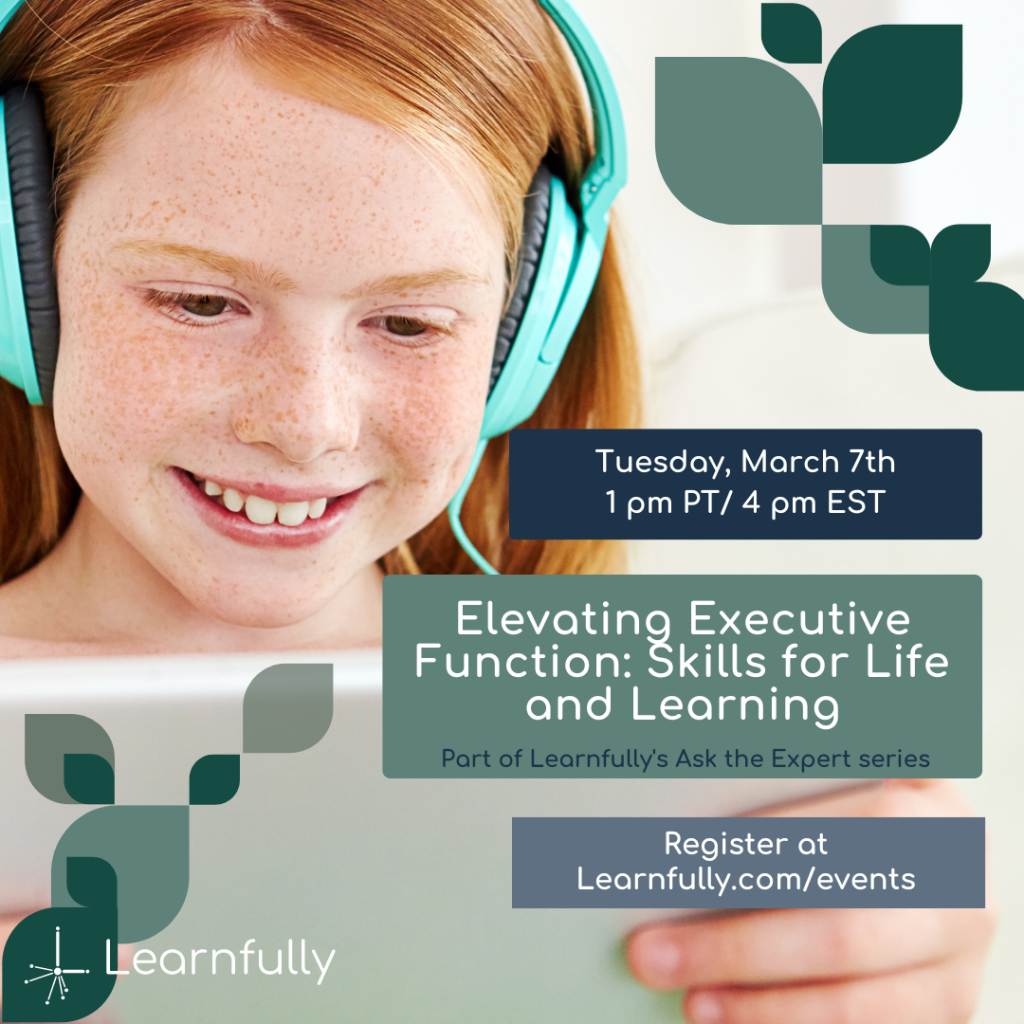 Tuesday, March 7th
1 pm PT/ 4 pm EST

Elevating Executive Function: Skills for Life and Learning

Part of Learnfully's Ask the Expert series

Register at
Learnfully.com/events

Learnfully